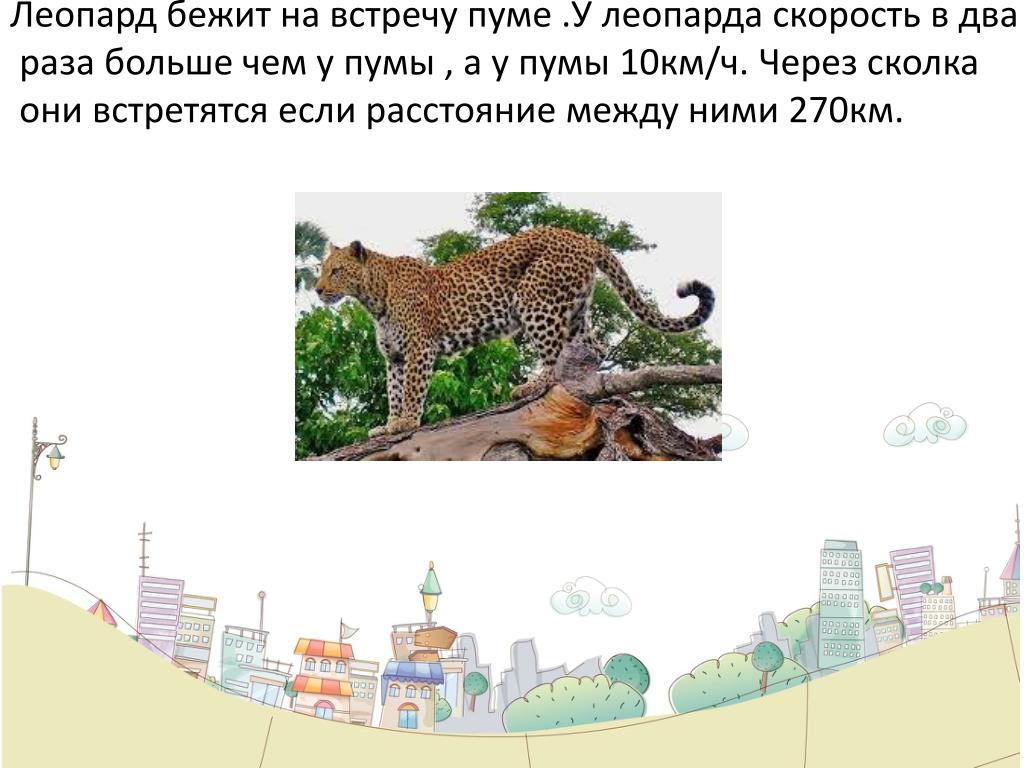 Леопард бежит на встречу пуме .У леопарда скорость в два раза больше чем у пумы , а у пумы 10км/ч. Через сколка они встретятся если расстояние между ними 270км.